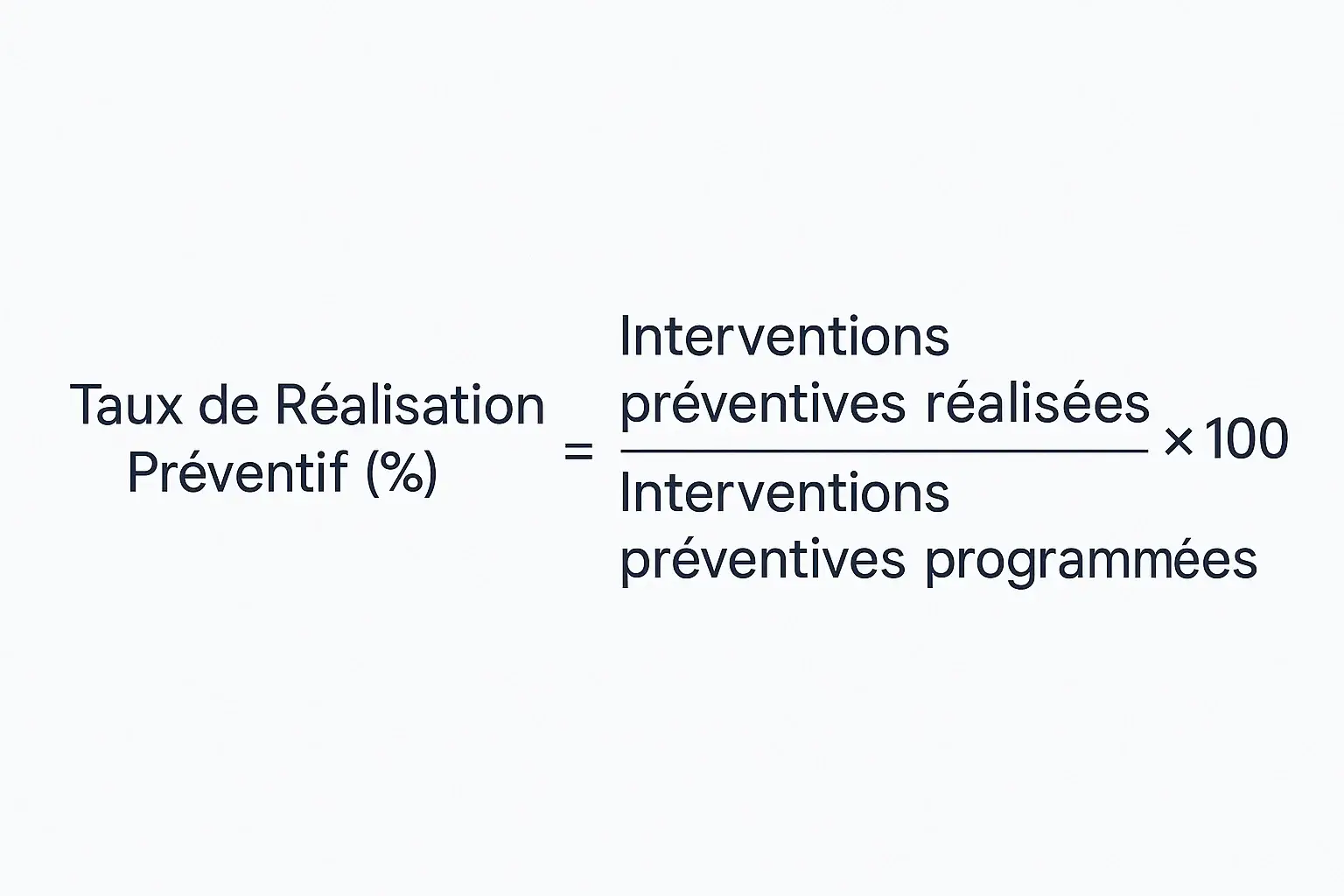 $\text{Taux de Réalisation Préventif (\%)} = \frac{\text{Interventions préventives réalisées}}{\text{Interventions préventives programmées}} \times 100$